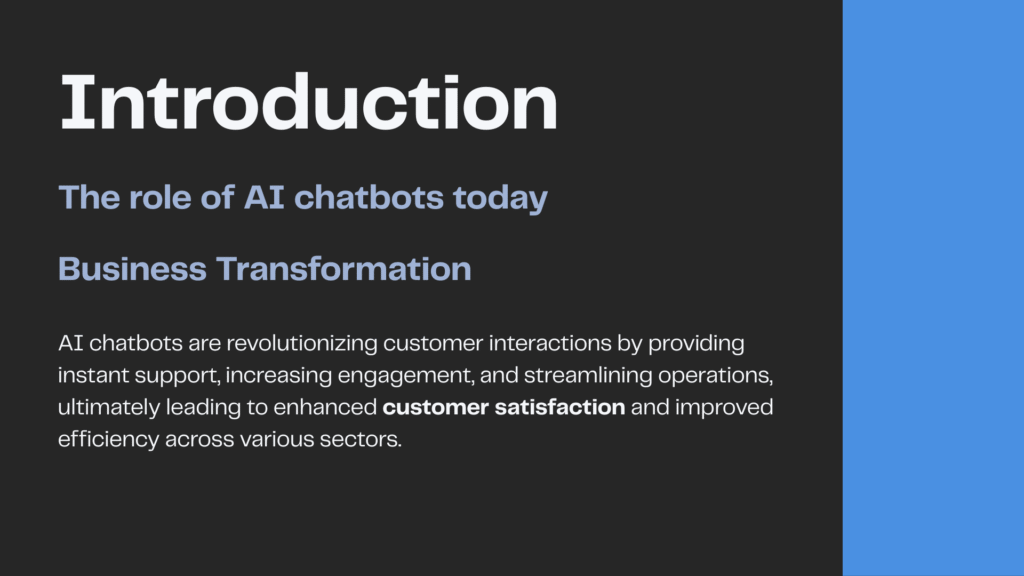 Introduction

The role of AI chatbots today

Business Transformation

AI chatbots are revolutionizing customer interactions by providing instant support, increasing engagement, and streamlining operations, ultimately leading to enhanced customer satisfaction and improved efficiency across various sectors.